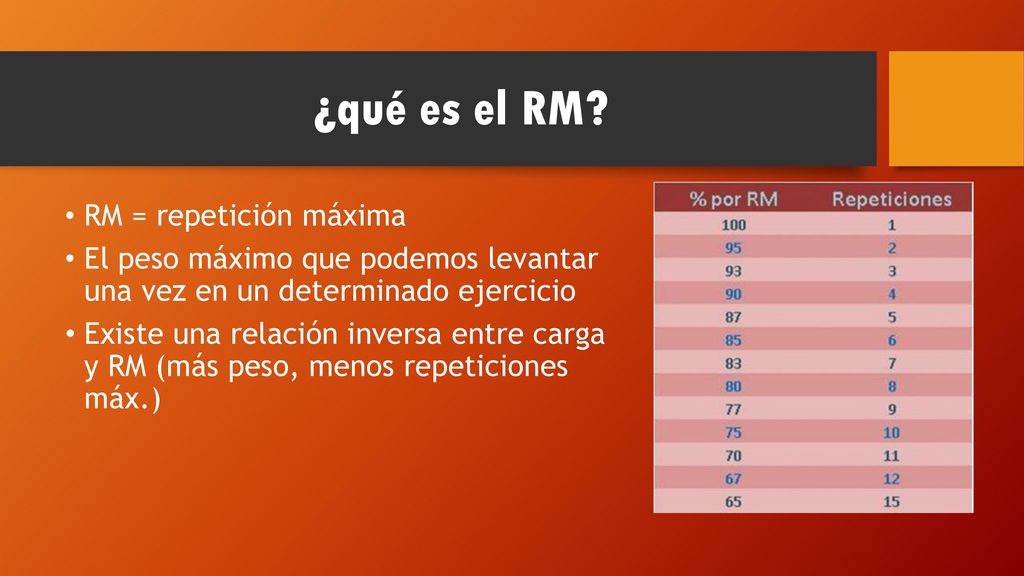 ¿qué es el RM?

• RM = repetición máxima
• El peso máximo que podemos levantar una vez en un determinado ejercicio
• Existe una relación inversa entre carga y RM (más peso, menos repeticiones máx.)

| % por RM | Repeticiones |
|---|---|
| 100 | 1 |
| 95 | 2 |
| 93 | 3 |
| 90 | 4 |
| 87 | 5 |
| 85 | 6 |
| 83 | 7 |
| 80 | 8 |
| 77 | 9 |
| 75 | 10 |
| 70 | 11 |
| 67 | 12 |
| 65 | 15 |